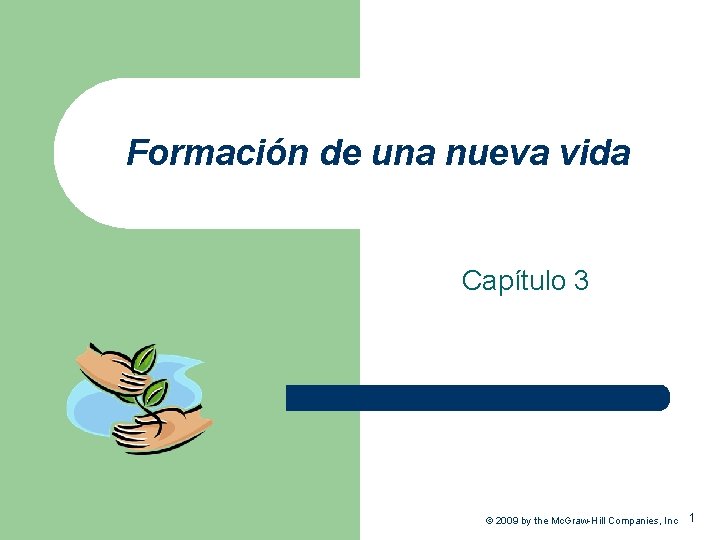 Formación de una nueva vida

Capítulo 3

© 2009 by the McGraw-Hill Companies, Inc

1